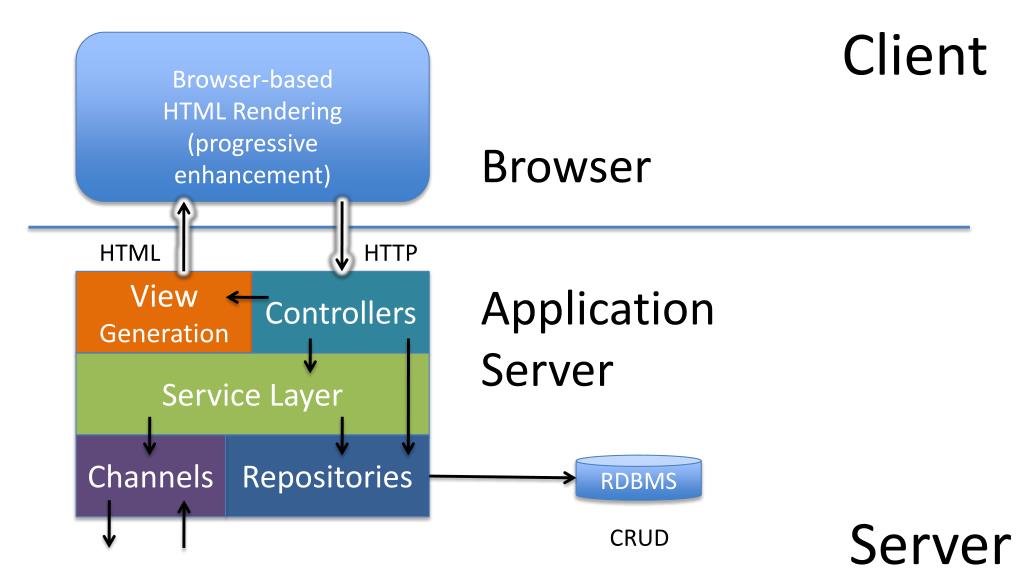 Client

Browser-based HTML Rendering (progressive enhancement)

Browser

HTML

HTTP

View Generation

Controllers

Application Server

Service Layer

Channels

Repositories

RDBMS

CRUD

Server